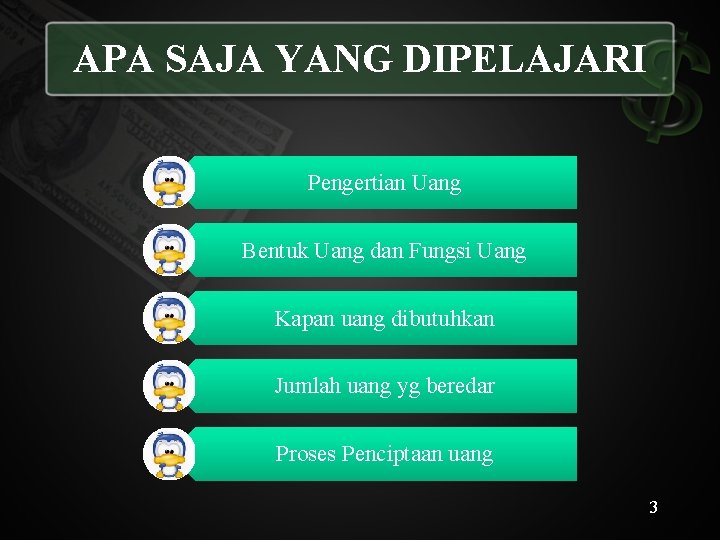 APA SAJA YANG DIPELAJARI

Pengertian Uang

Bentuk Uang dan Fungsi Uang

Kapan uang dibutuhkan

Jumlah uang yg beredar

Proses Penciptaan uang

3